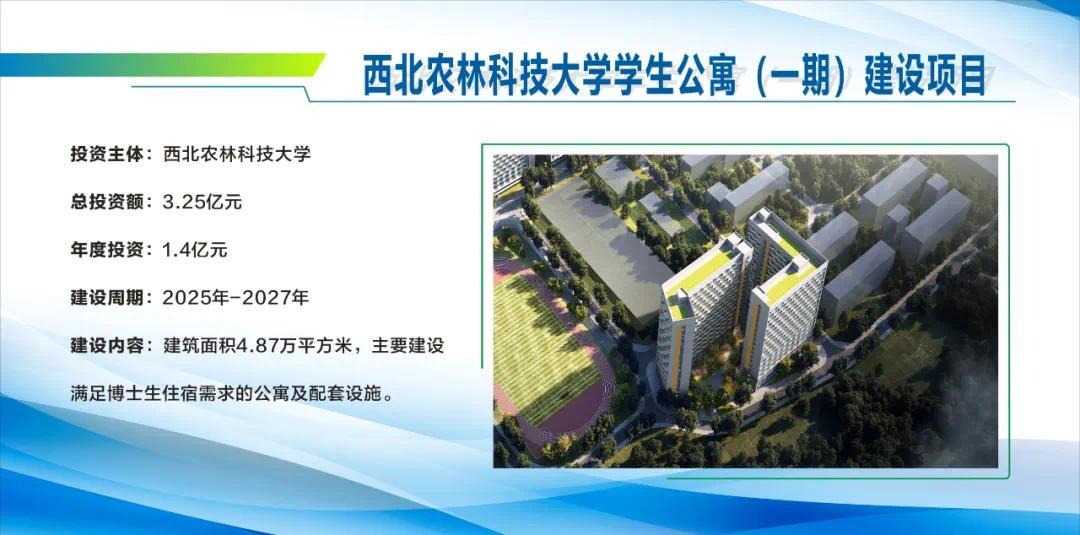 西北农林科技大学学生公寓（一期）建设项目

投资主体：西北农林科技大学

总投资额：3.25亿元

年度投资：1.4亿元

建设周期：2025年-2027年

建设内容：建筑面积4.87万平方米，主要建设满足博士生住宿需求的公寓及配套设施。